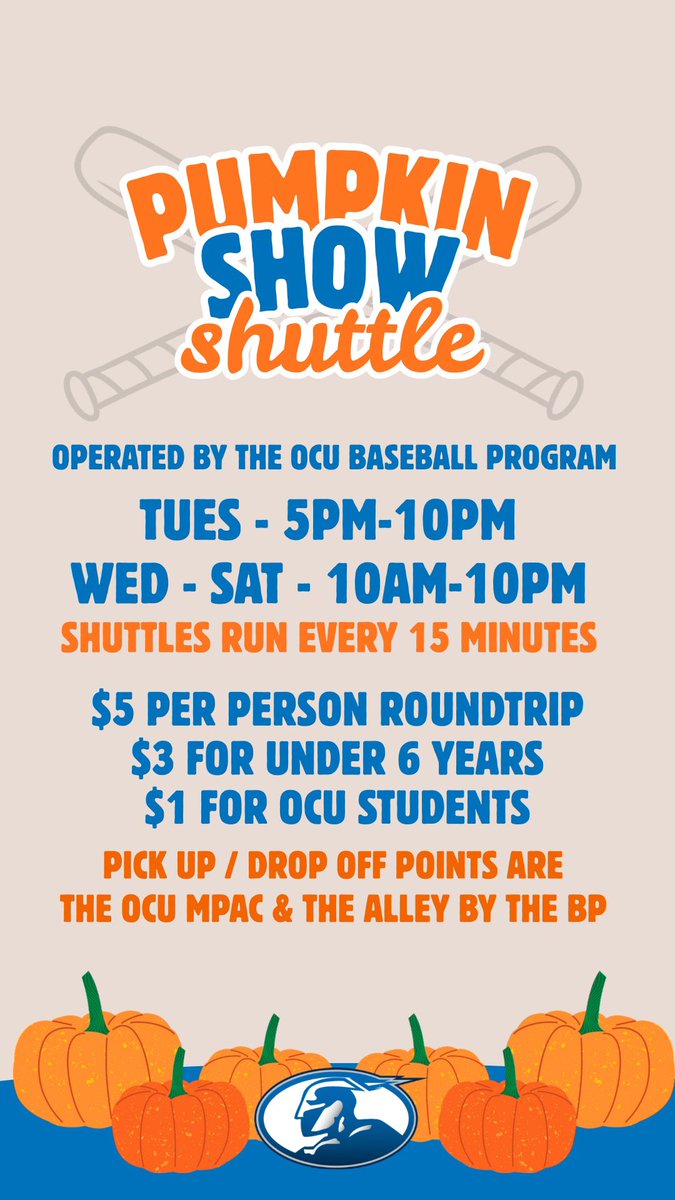 PUMPKIN SHOW shuttle

OPERATED BY THE OCU BASEBALL PROGRAM

TUES - 5PM-10PM
WED - SAT - 10AM-10PM
SHUTTLES RUN EVERY 15 MINUTES

$5 PER PERSON ROUNDTRIP
$3 FOR UNDER 6 YEARS
$1 FOR OCU STUDENTS

PICK UP / DROP OFF POINTS ARE THE OCU MPAC & THE ALLEY BY THE BP